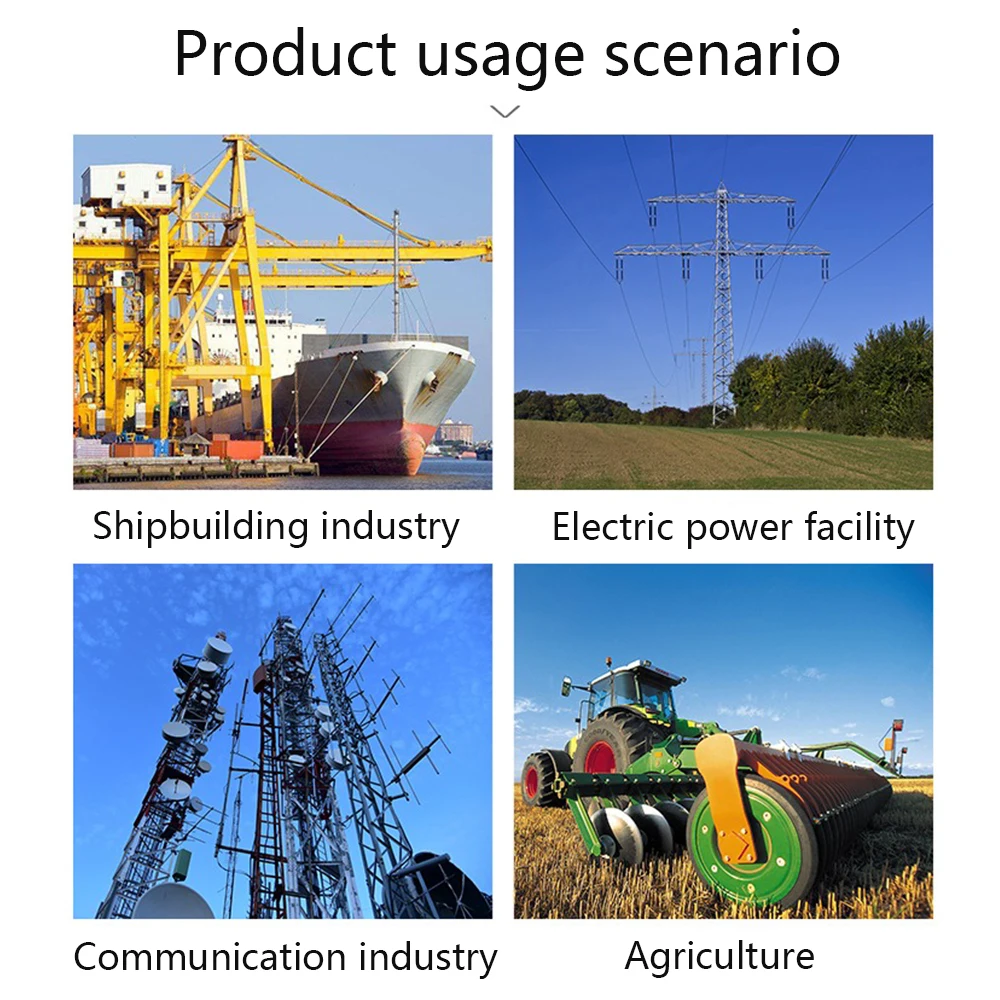 Product usage scenario

Shipbuilding industry

Electric power facility

Communication industry

Agriculture